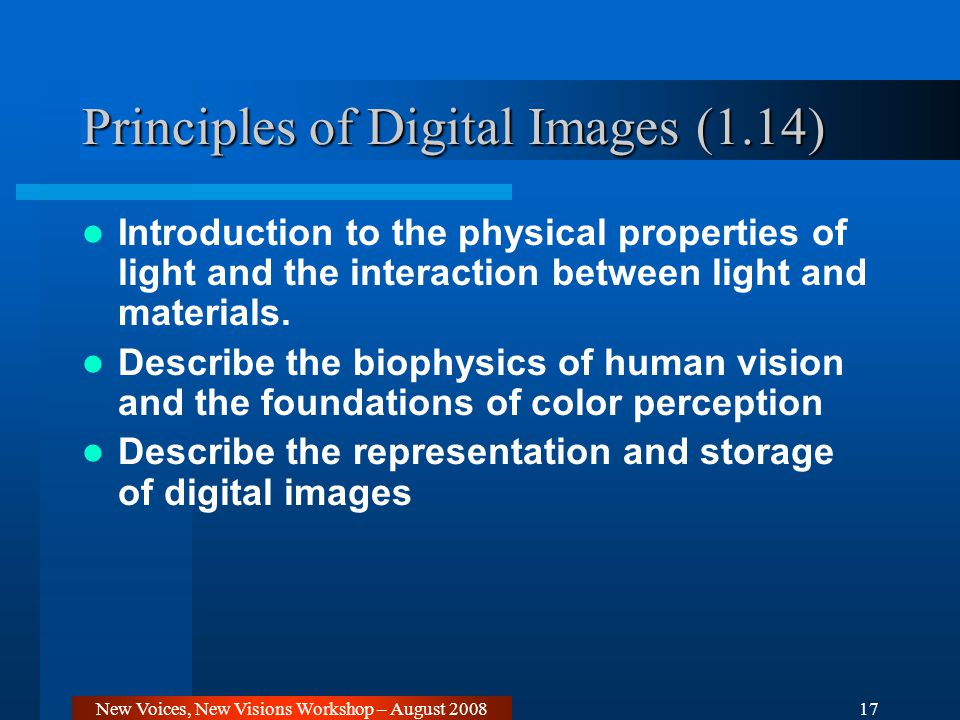 Principles of Digital Images (1.14)

- Introduction to the physical properties of light and the interaction between light and materials.
- Describe the biophysics of human vision and the foundations of color perception
- Describe the representation and storage of digital images

New Voices, New Visions Workshop – August 2008

17